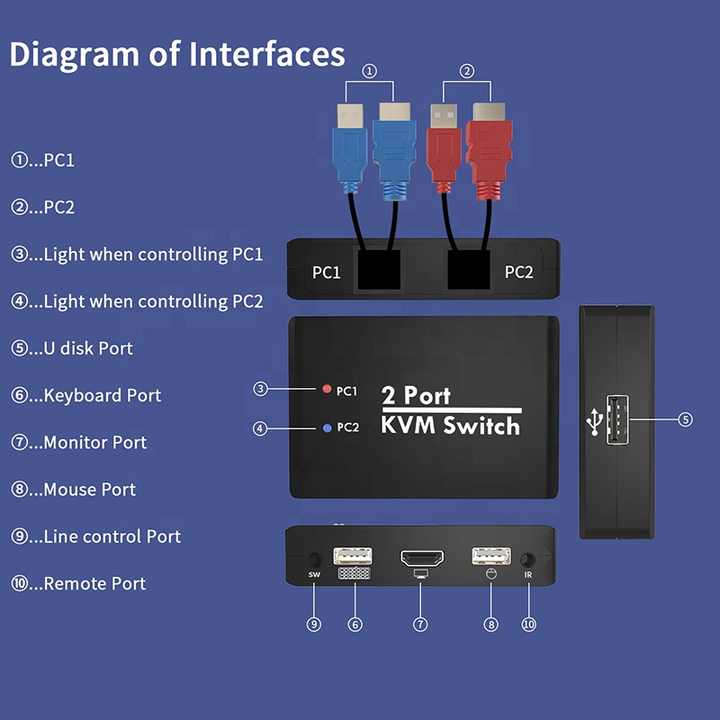 Diagram of Interfaces

①...PC1

②...PC2

③...Light when controlling PC1

④...Light when controlling PC2

⑤...U disk Port

⑥...Keyboard Port

⑦...Monitor Port

⑧...Mouse Port

⑨...Line control Port

⑩...Remote Port

①
②
PC1
PC2
③ PC1
④ PC2
2 Port
KVM Switch
⑤
SW
IR
⑨ ⑥ ⑦ ⑧ ⑩